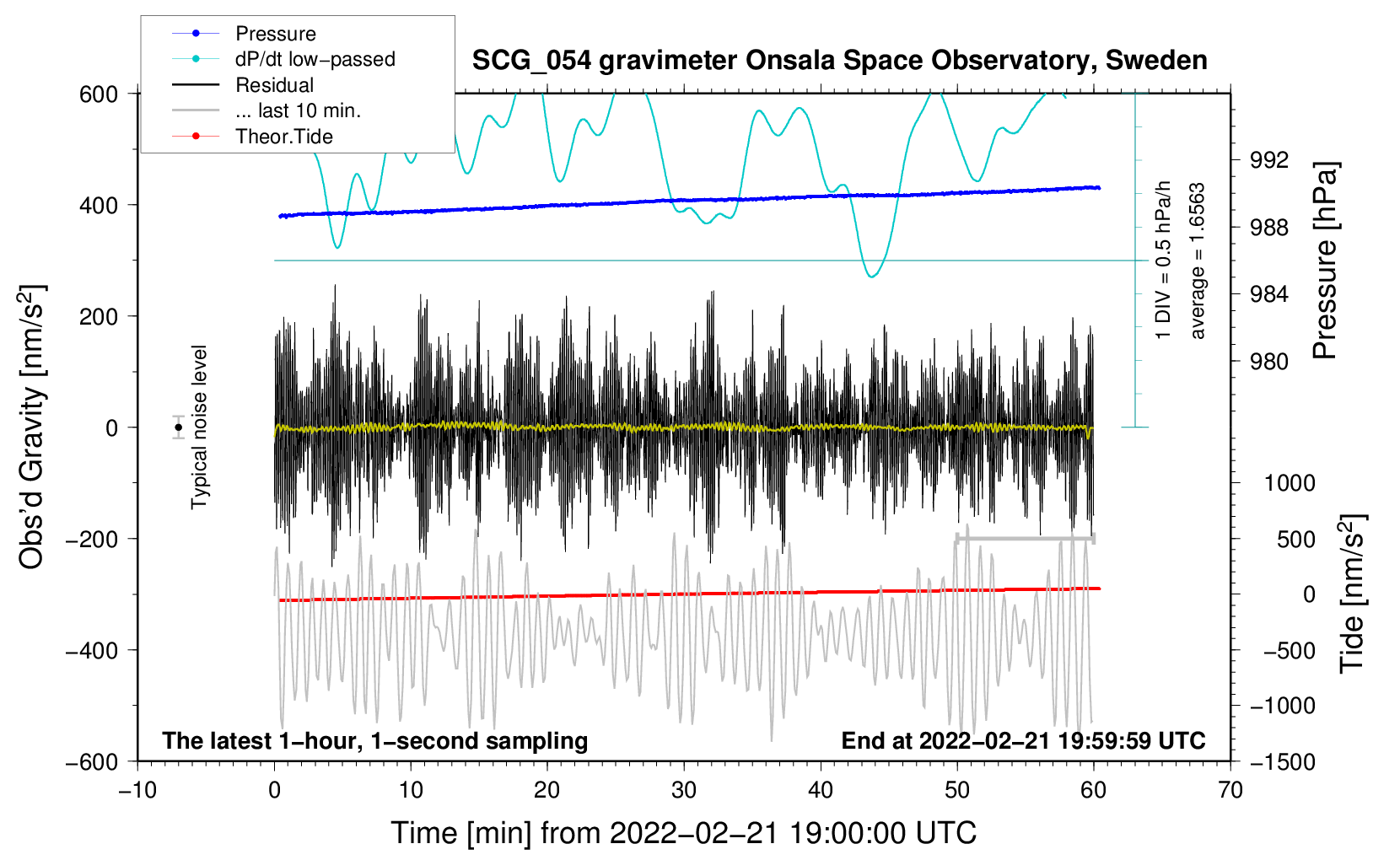 Pressure
dP/dt low−passed
Residual
... last 10 min.
Theor.Tide

SCG_054 gravimeter Onsala Space Observatory, Sweden

600
400
200
0
−200
−400
−600

Obs'd Gravity [nm/s$^2$]

Typical noise level

1 DIV = 0.5 hPa/h
average = 1.6563

992
988
984
980

Pressure [hPa]

1000
500
0
−500
−1000
−1500

Tide [nm/s$^2$]

The latest 1−hour, 1−second sampling
End at 2022−02−21 19:59:59 UTC

−10
0
10
20
30
40
50
60
70

Time [min] from 2022−02−21 19:00:00 UTC